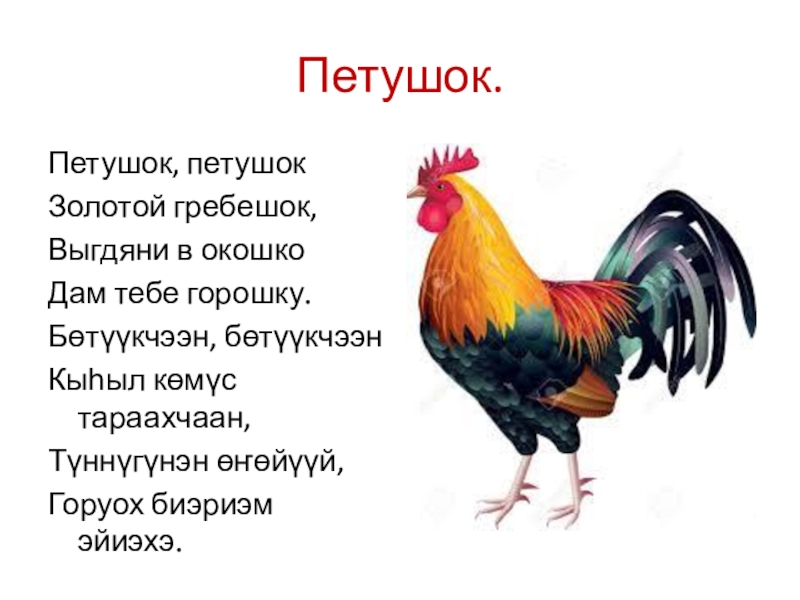 Петушок.

Петушок, петушок
Золотой гребешок,
Выгдяни в окошко
Дам тебе горошку.
Бөтүүкчээн, бөтүүкчээн
Кыһыл көмүс тараахчаан,
Түннүгүнэн өҥөйүүй,
Горуох биэриэм эйиэхэ.